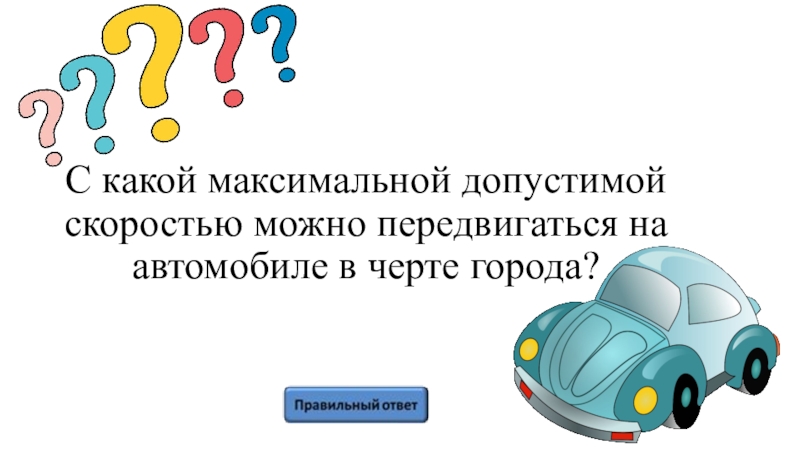 С какой максимальной допустимой скоростью можно передвигаться на автомобиле в черте города?

Правильный ответ